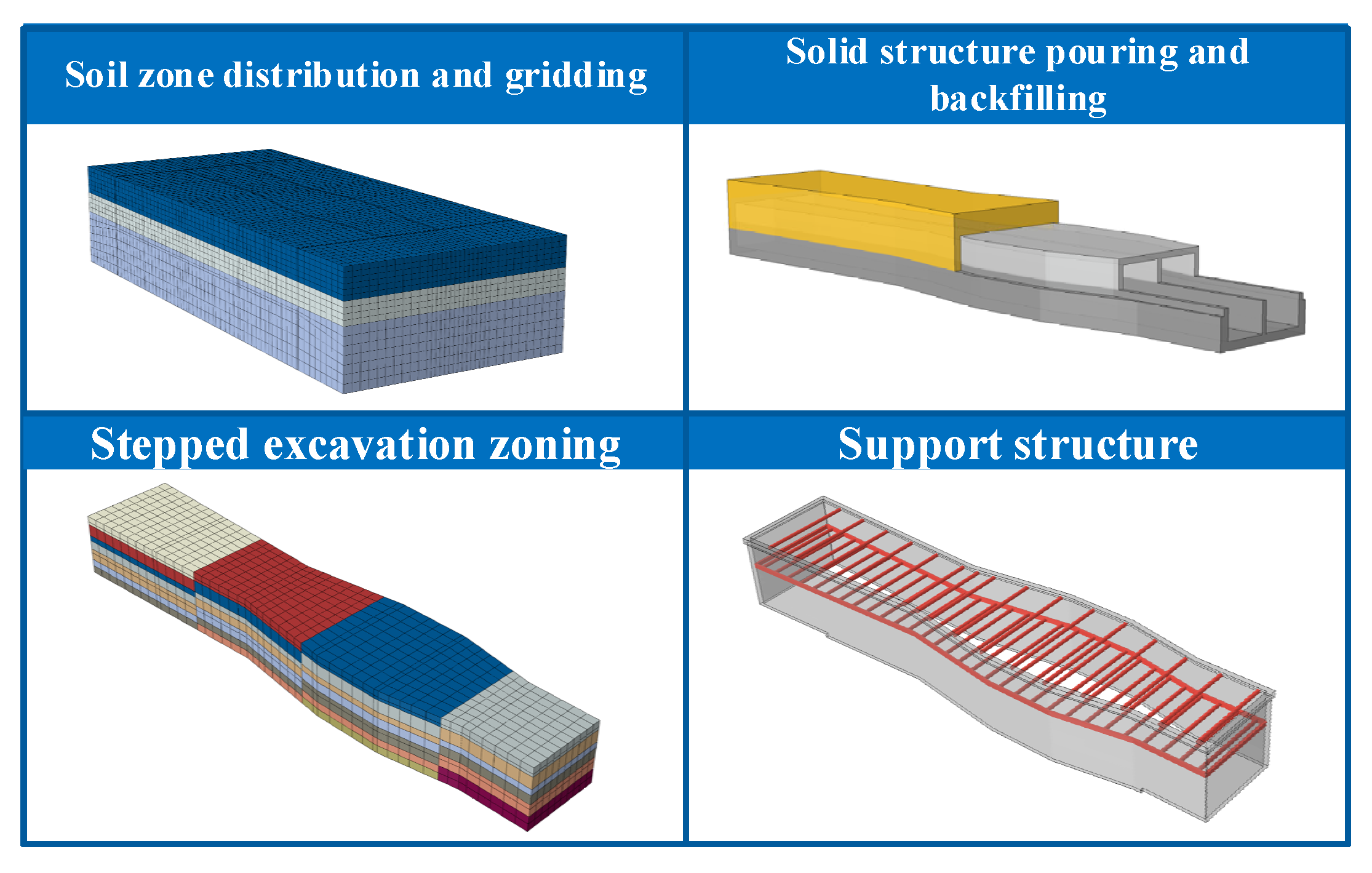 Soil zone distribution and gridding

Solid structure pouring and backfilling

Stepped excavation zoning

Support structure